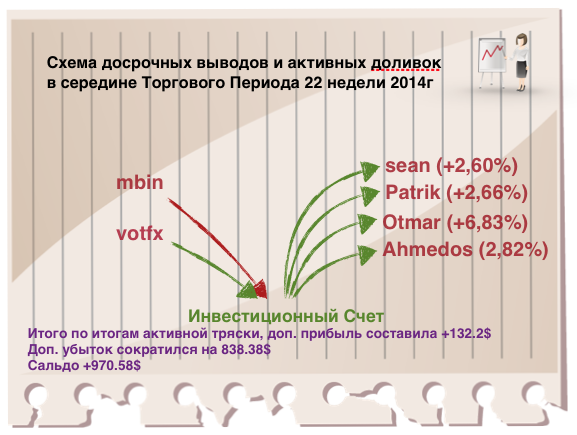 Схема досрочных выводов и активных доливок в середине Торгового Периода 22 недели 2014г

mbin

votfx

sean (+2,60%)
Patrik (+2,66%)
Otmar (+6,83%)
Ahmedos (2,82%)

Инвестиционный Счет

Итого по итогам активной тряски, доп. прибыль составила +132.2$
Доп. убыток сократился на 838.38$
Сальдо +970.58$